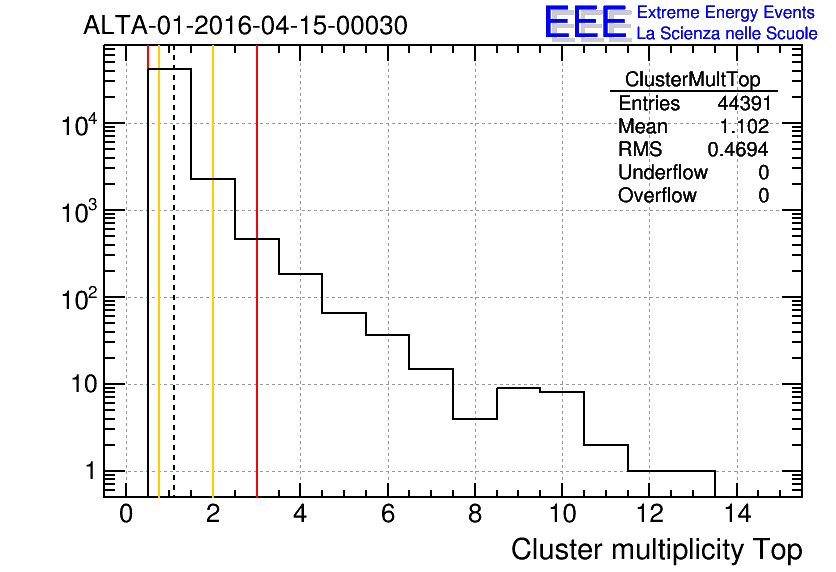 ALTA-01-2016-04-15-00030

EEE Extreme Energy Events
La Scienza nelle Scuole

| ClusterMultTop | |
|---|---|
| Entries | 44391 |
| Mean | 1.102 |
| RMS | 0.4694 |
| Underflow | 0 |
| Overflow | 0 |

$10^4$
$10^3$
$10^2$
10
1

0 2 4 6 8 10 12 14

Cluster multiplicity Top